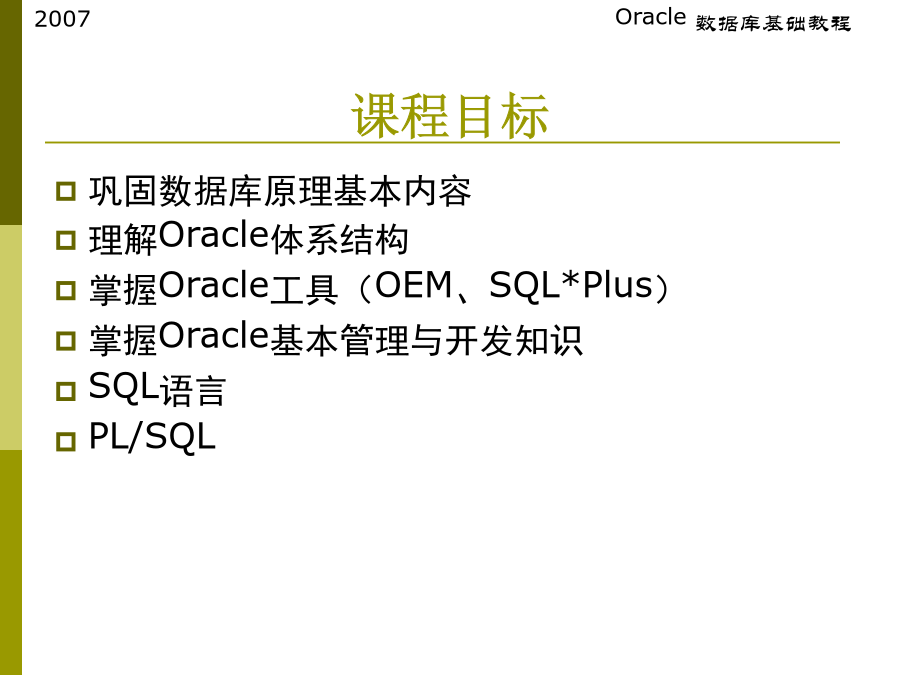 2007

Oracle 数据库基础教程

课程目标

巩固数据库原理基本内容

理解Oracle体系结构

掌握Oracle工具（OEM、SQL*Plus）

掌握Oracle基本管理与开发知识

SQL语言

PL/SQL